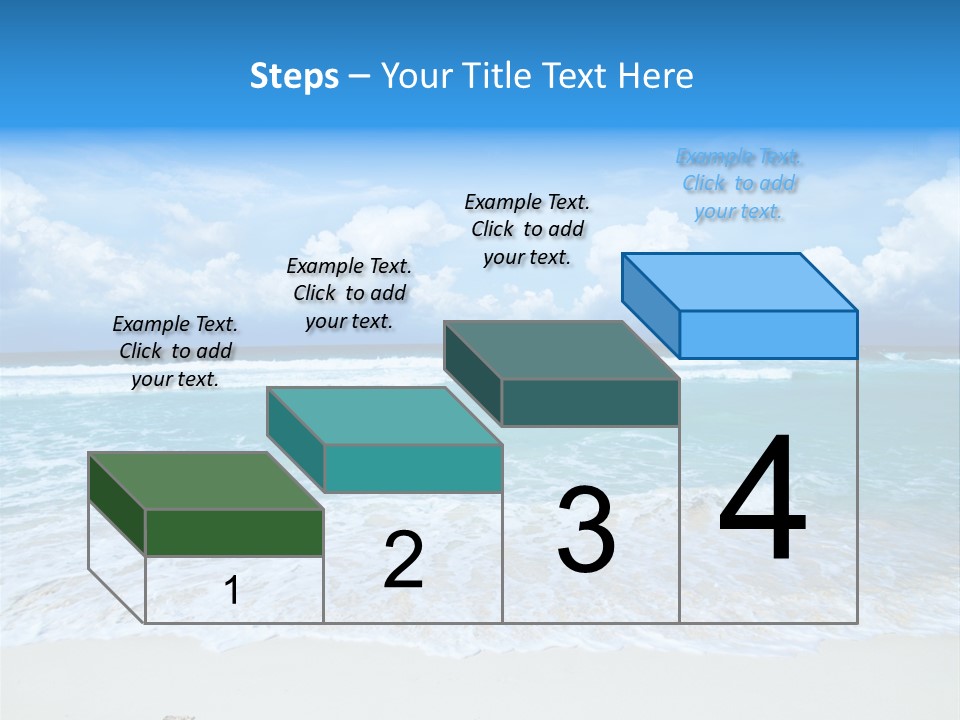 Steps – Your Title Text Here

Example Text. Click to add your text.

Example Text. Click to add your text.

Example Text. Click to add your text.

Example Text. Click to add your text.

1

2

3

4